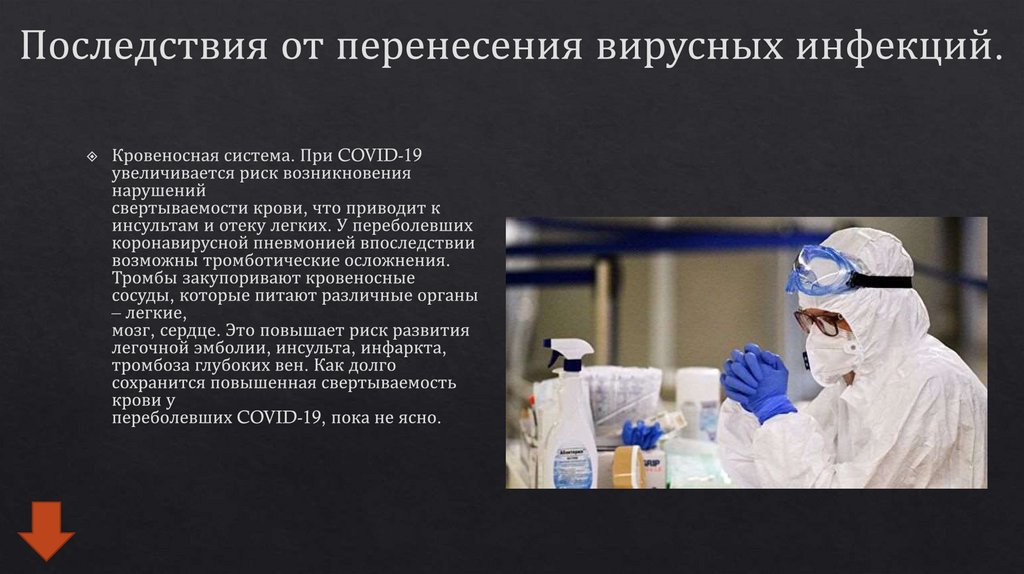 Последствия от перенесения вирусных инфекций.

Кровеносная система. При COVID-19 увеличивается риск возникновения нарушений свертываемости крови, что приводит к инсультам и отеку легких. У переболевших коронавирусной пневмонией впоследствии возможны тромботические осложнения. Тромбы закупоривают кровеносные сосуды, которые питают различные органы – легкие, мозг, сердце. Это повышает риск развития легочной эмболии, инсульта, инфаркта, тромбоза глубоких вен. Как долго сохранится повышенная свертываемость крови у переболевших COVID-19, пока не ясно.